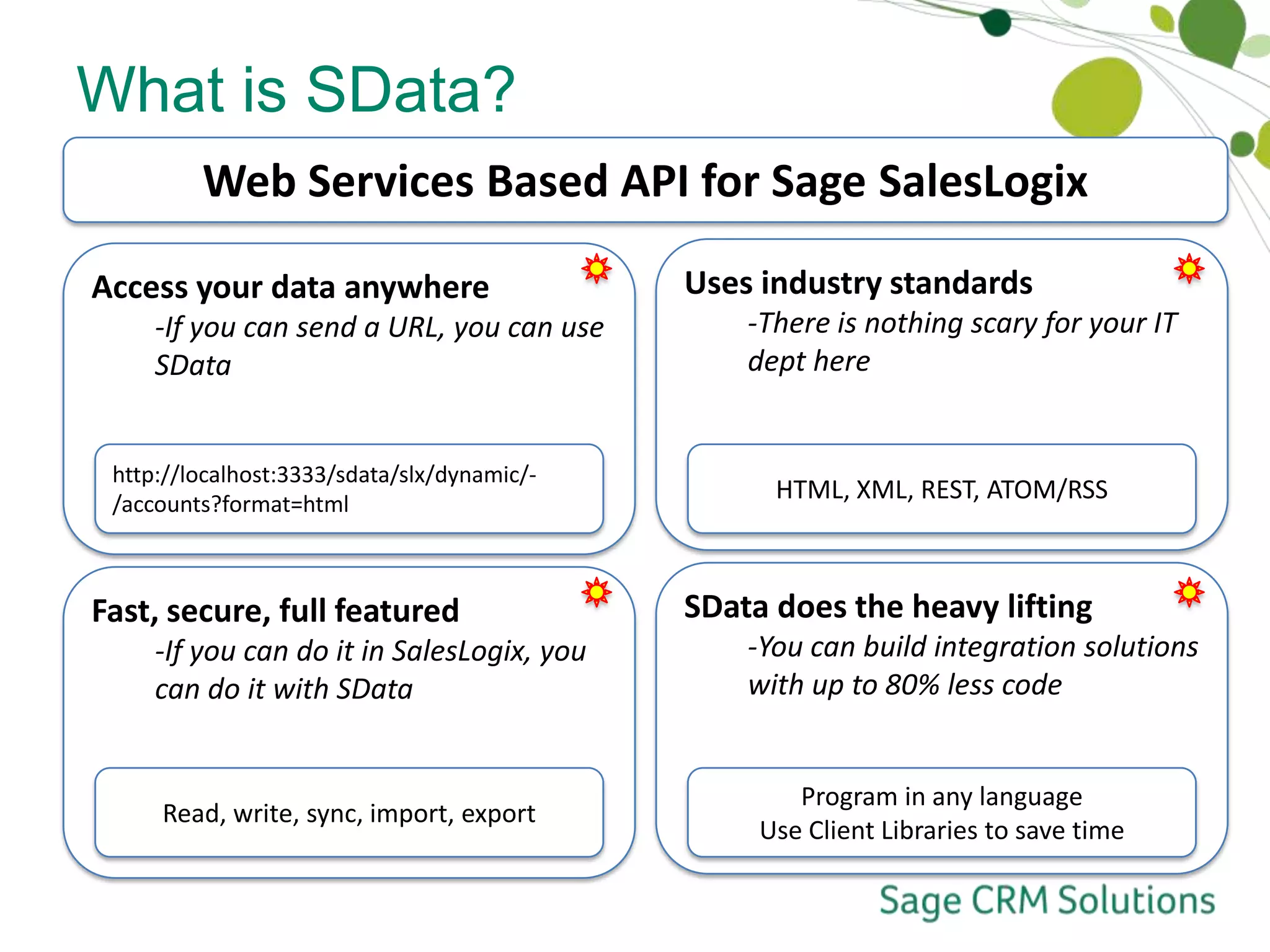 What is SData?

Web Services Based API for Sage SalesLogix

Access your data anywhere
-If you can send a URL, you can use SData

http://localhost:3333/sdata/slx/dynamic/-/accounts?format=html

Uses industry standards
-There is nothing scary for your IT dept here

HTML, XML, REST, ATOM/RSS

Fast, secure, full featured
-If you can do it in SalesLogix, you can do it with SData

Read, write, sync, import, export

SData does the heavy lifting
-You can build integration solutions with up to 80% less code

Program in any language
Use Client Libraries to save time

Sage CRM Solutions